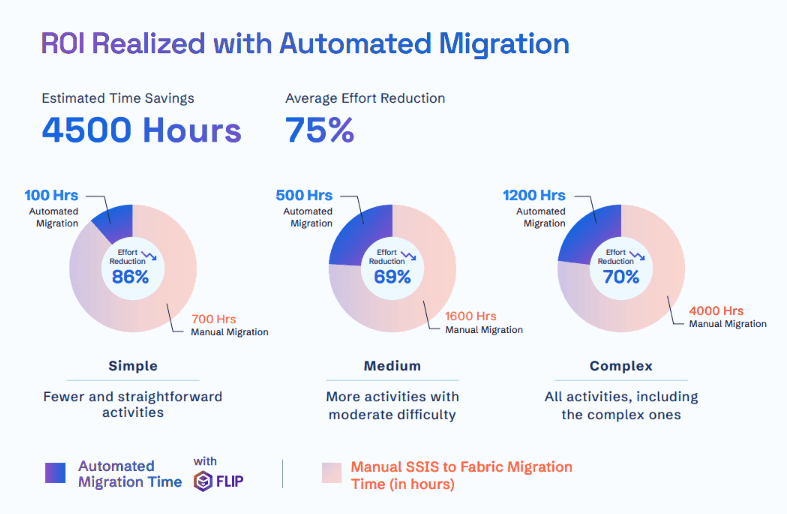 ROI Realized with Automated Migration

Estimated Time Savings
4500 Hours

Average Effort Reduction
75%

100 Hrs
Automated Migration

Effort Reduction
86%

700 Hrs
Manual Migration

Simple

Fewer and straightforward activities

500 Hrs
Automated Migration

Effort Reduction
69%

1600 Hrs
Manual Migration

Medium

More activities with moderate difficulty

1200 Hrs
Automated Migration

Effort Reduction
70%

4000 Hrs
Manual Migration

Complex

All activities, including the complex ones

Automated Migration Time with FLIP

Manual SSIS to Fabric Migration Time (in hours)